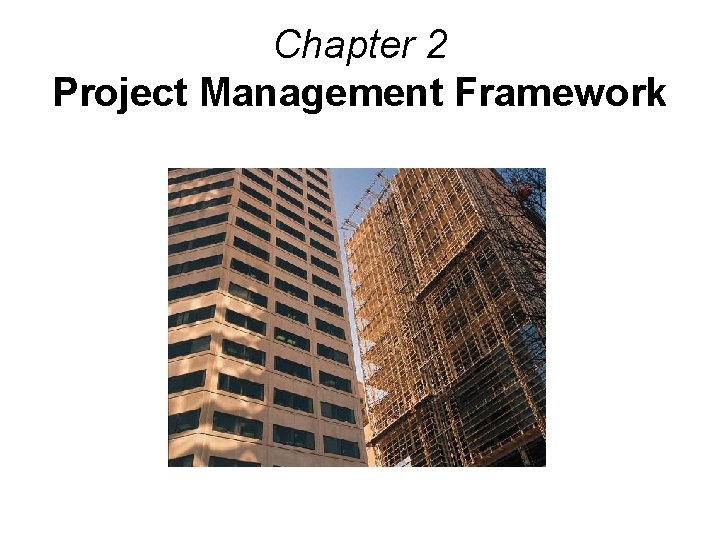 Chapter 2
Project Management Framework